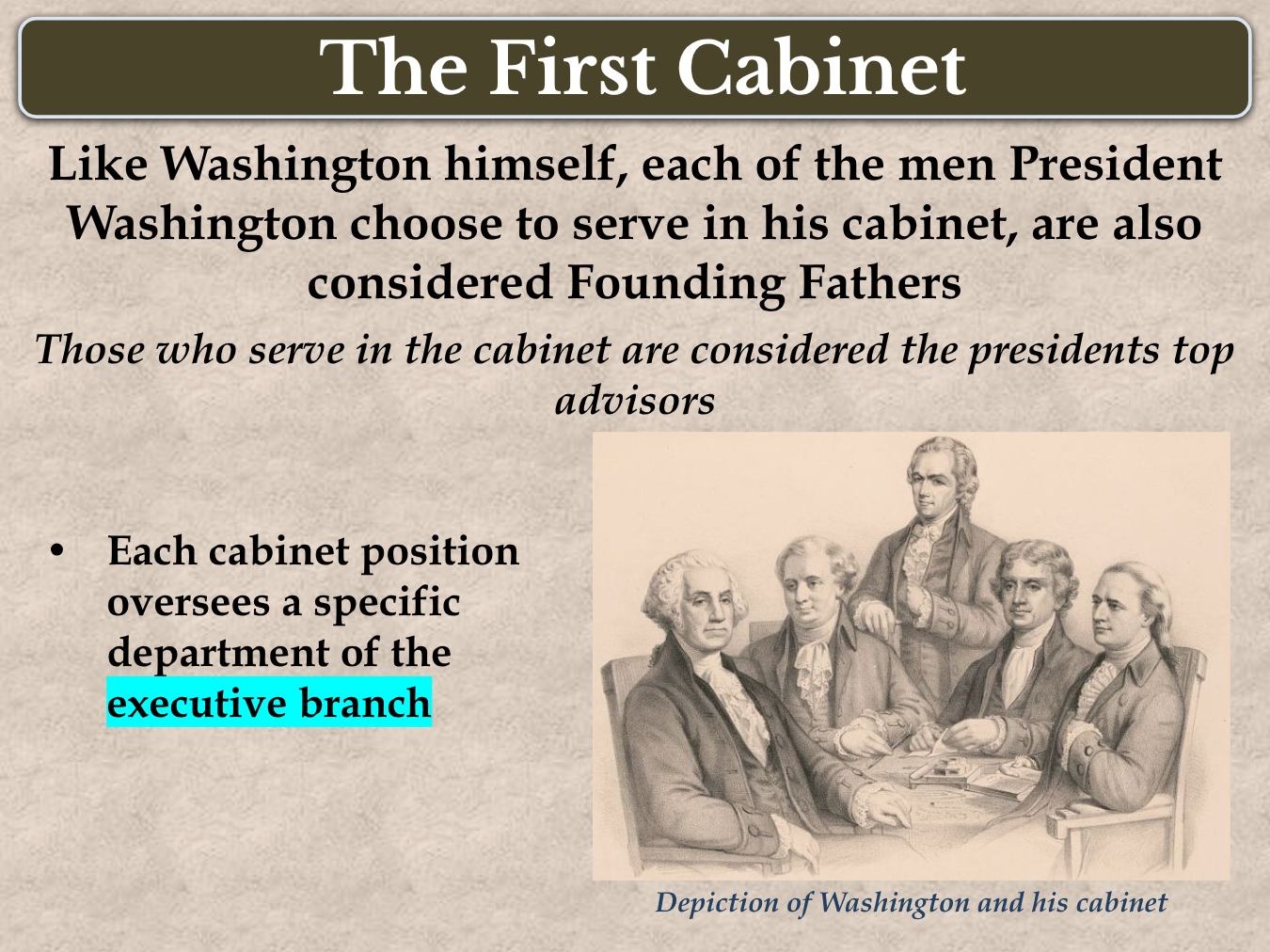 The First Cabinet

Like Washington himself, each of the men President Washington choose to serve in his cabinet, are also considered Founding Fathers

Those who serve in the cabinet are considered the presidents top advisors

• Each cabinet position oversees a specific department of the executive branch

Depiction of Washington and his cabinet